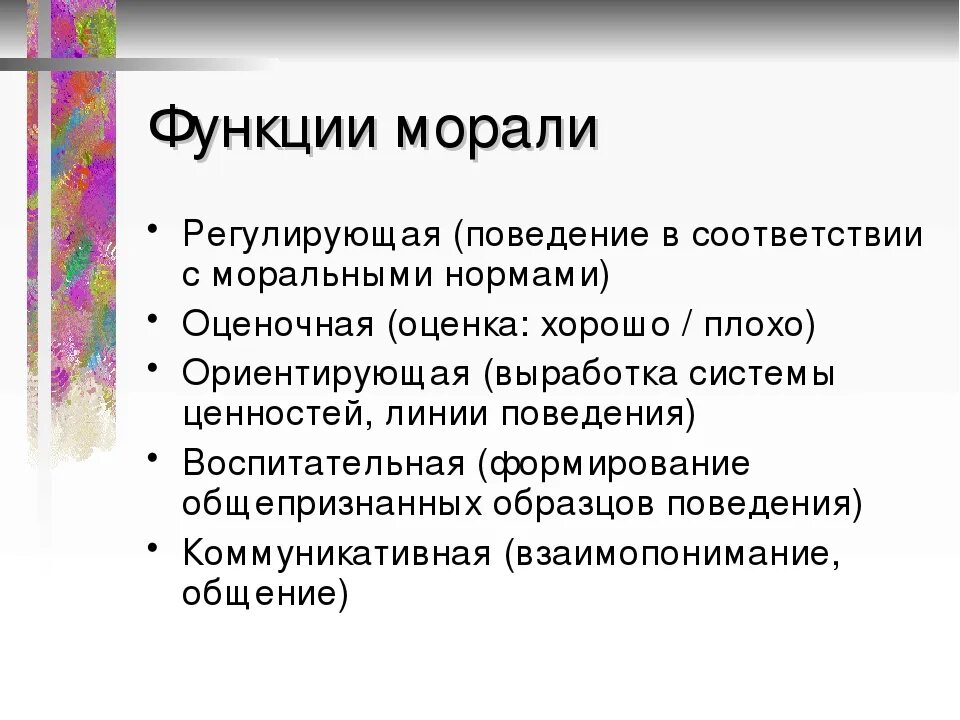 Функции морали

• Регулирующая (поведение в соответствии с моральными нормами)
• Оценочная (оценка: хорошо / плохо)
• Ориентирующая (выработка системы ценностей, линии поведения)
• Воспитательная (формирование общепризнанных образцов поведения)
• Коммуникативная (взаимопонимание, общение)